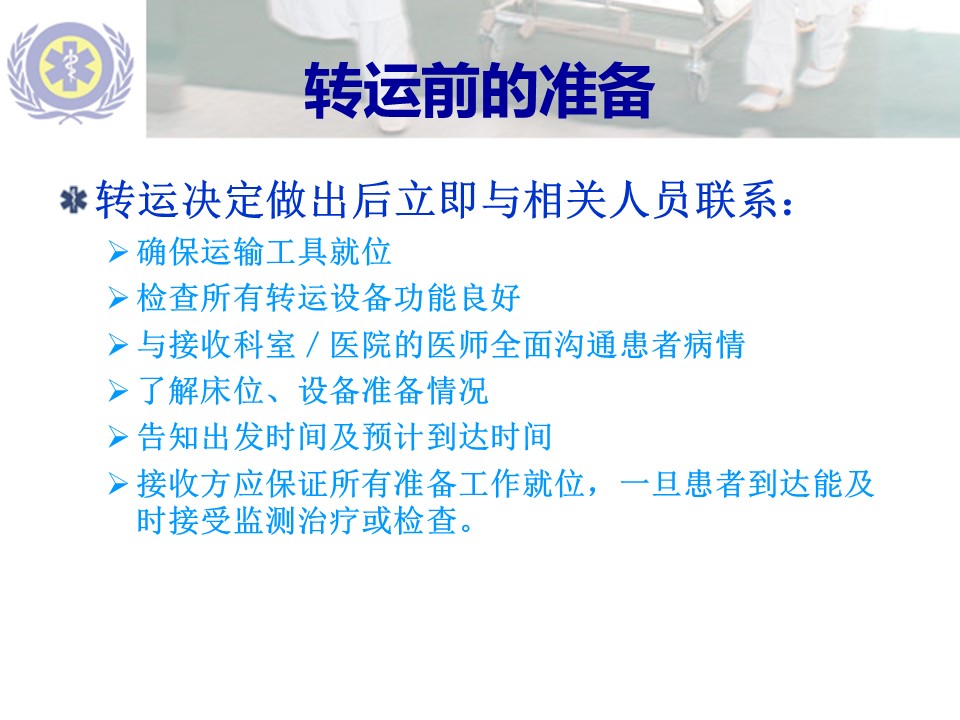 转运前的准备

转运决定做出后立即与相关人员联系：

➢ 确保运输工具就位

➢ 检查所有转运设备功能良好

➢ 与接收科室／医院的医师全面沟通患者病情

➢ 了解床位、设备准备情况

➢ 告知出发时间及预计到达时间

➢ 接收方应保证所有准备工作就位，一旦患者到达能及时接受监测治疗或检查。